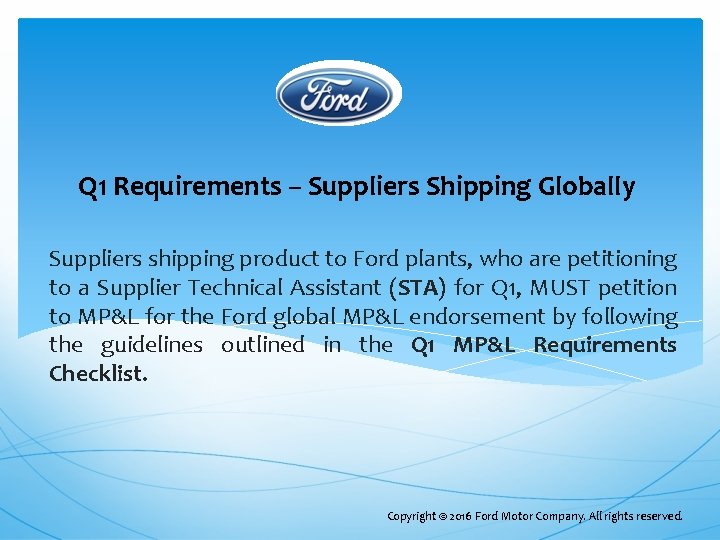 Ford

Q1 Requirements – Suppliers Shipping Globally

Suppliers shipping product to Ford plants, who are petitioning to a Supplier Technical Assistant (STA) for Q1, MUST petition to MP&L for the Ford global MP&L endorsement by following the guidelines outlined in the Q1 MP&L Requirements Checklist.

Copyright © 2016 Ford Motor Company. All rights reserved.